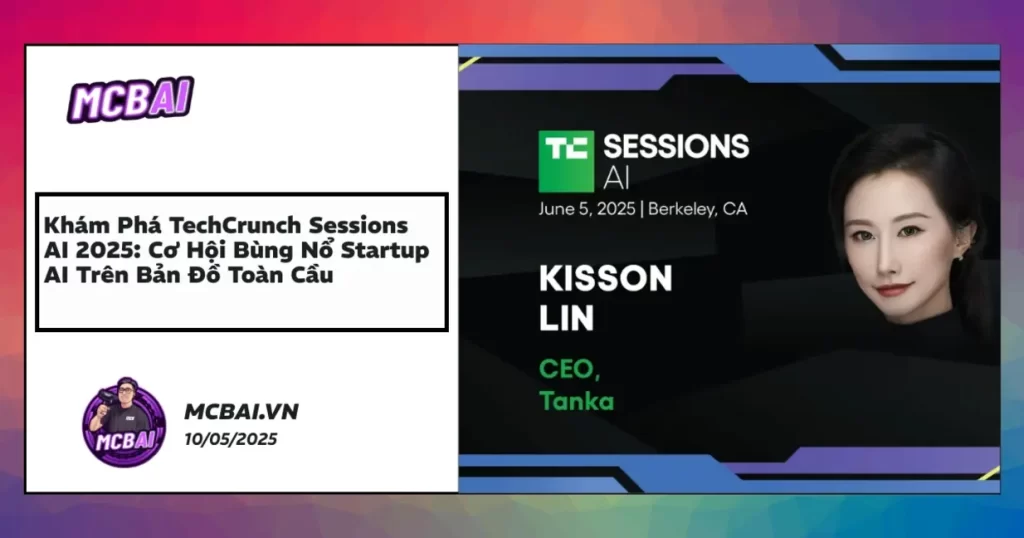 MCBAI

Khám Phá TechCrunch Sessions AI 2025: Cơ Hội Bùng Nổ Startup AI Trên Bản Đồ Toàn Cầu

MCBAI

MCBAI.VN
10/05/2025

TC SESSIONS AI
June 5, 2025 | Berkeley, CA

KISSON LIN

CEO, Tanka